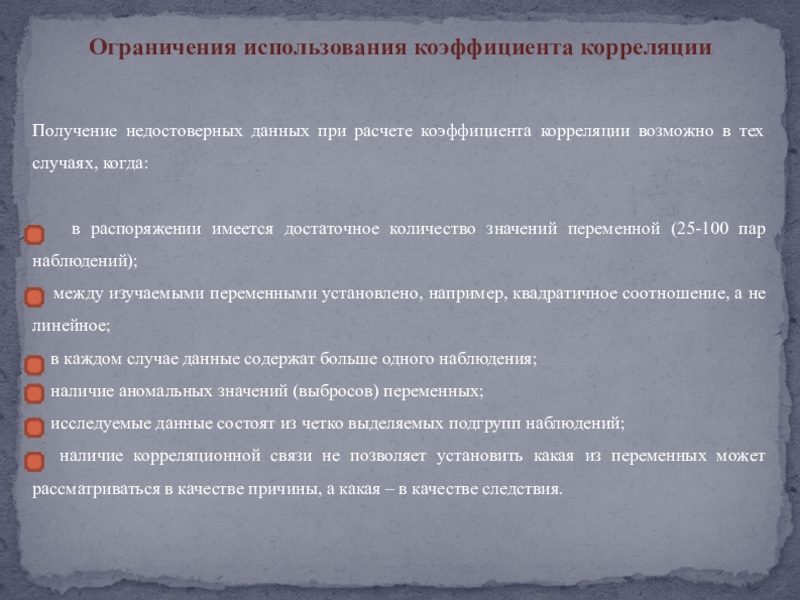 Ограничения использования коэффициента корреляции

Получение недостоверных данных при расчете коэффициента корреляции возможно в тех случаях, когда:

в распоряжении имеется достаточное количество значений переменной (25-100 пар наблюдений);

между изучаемыми переменными установлено, например, квадратичное соотношение, а не линейное;

в каждом случае данные содержат больше одного наблюдения;

наличие аномальных значений (выбросов) переменных;

исследуемые данные состоят из четко выделяемых подгрупп наблюдений;

наличие корреляционной связи не позволяет установить какая из переменных может рассматриваться в качестве причины, а какая – в качестве следствия.